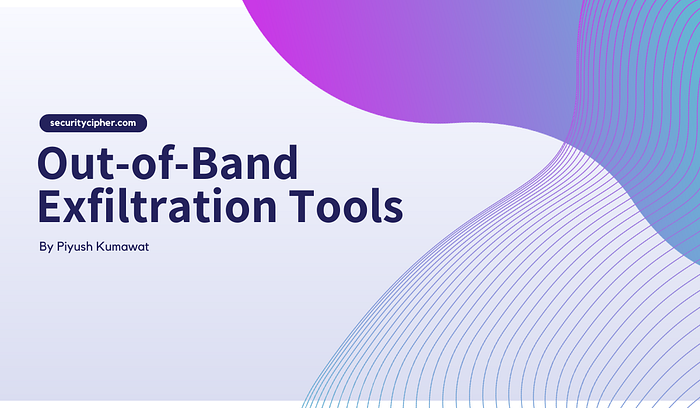 securitycipher.com

Out-of-Band Exfiltration Tools

By Piyush Kumawat